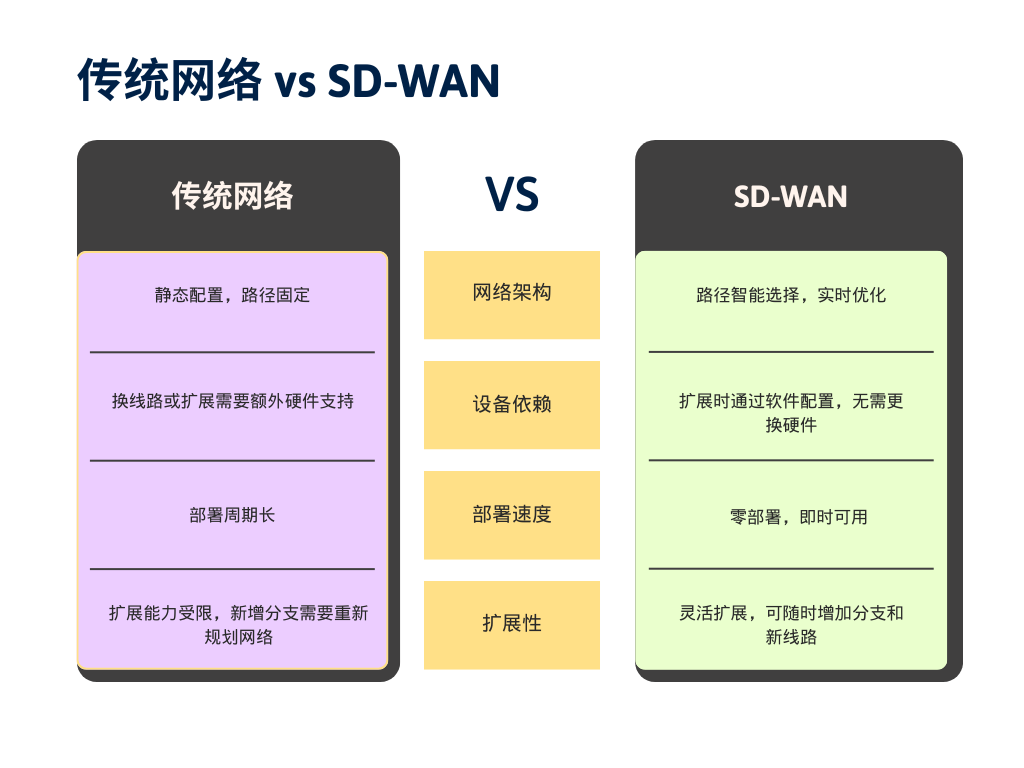 传统网络 vs SD-WAN

传统网络

静态配置，路径固定

换线路或扩展需要额外硬件支持

部署周期长

扩展能力受限，新增分支需要重新规划网络

VS

网络架构

设备依赖

部署速度

扩展性

SD-WAN

路径智能选择，实时优化

扩展时通过软件配置，无需更换硬件

零部署，即时可用

灵活扩展，可随时增加分支和新线路